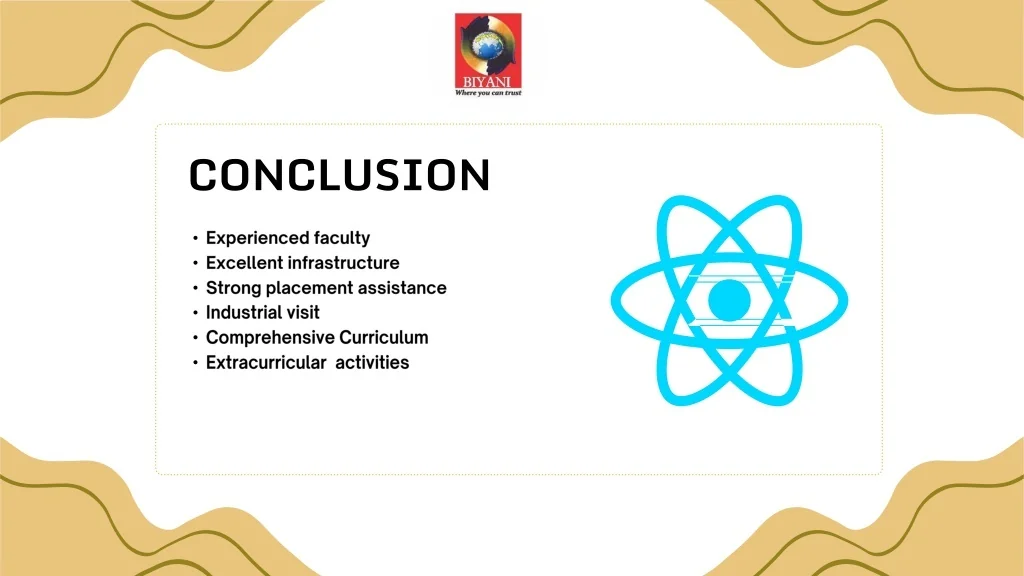 BIYANI
Where you can trust

CONCLUSION

• Experienced faculty
• Excellent infrastructure
• Strong placement assistance
• Industrial visit
• Comprehensive Curriculum
• Extracurricular activities